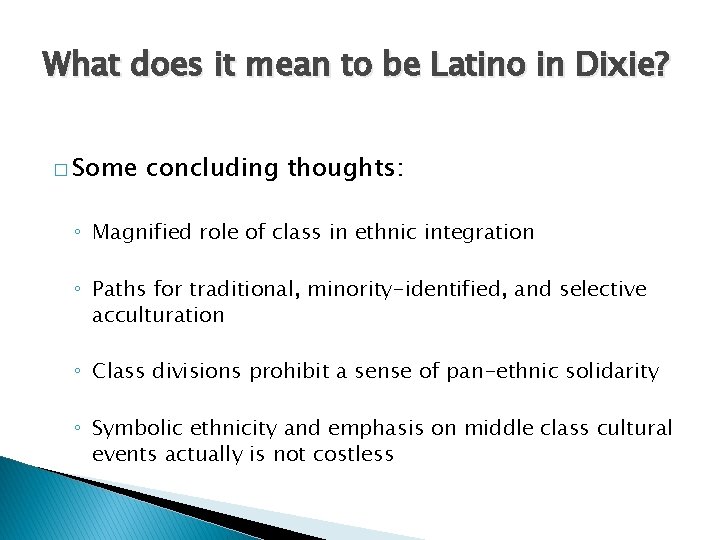 What does it mean to be Latino in Dixie?

□ Some concluding thoughts:

◦ Magnified role of class in ethnic integration

◦ Paths for traditional, minority-identified, and selective acculturation

◦ Class divisions prohibit a sense of pan-ethnic solidarity

◦ Symbolic ethnicity and emphasis on middle class cultural events actually is not costless